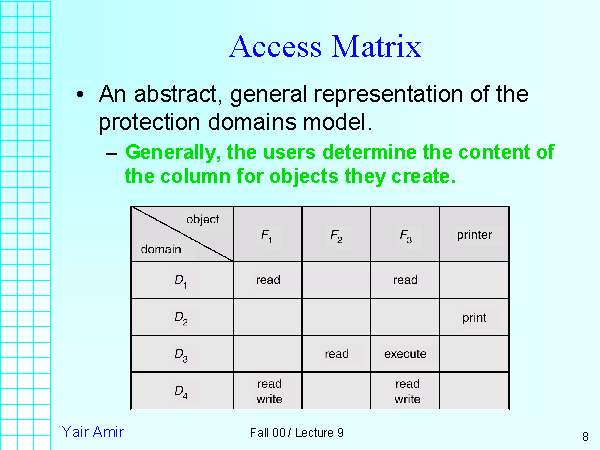 Access Matrix

• An abstract, general representation of the protection domains model.

– Generally, the users determine the content of the column for objects they create.

| object / domain | $F_1$ | $F_2$ | $F_3$ | printer |
|---|---|---|---|---|
| $D_1$ | read | | read | |
| $D_2$ | | | | print |
| $D_3$ | | read | execute | |
| $D_4$ | read write | | read write | |

Yair Amir

Fall 00 / Lecture 9

8